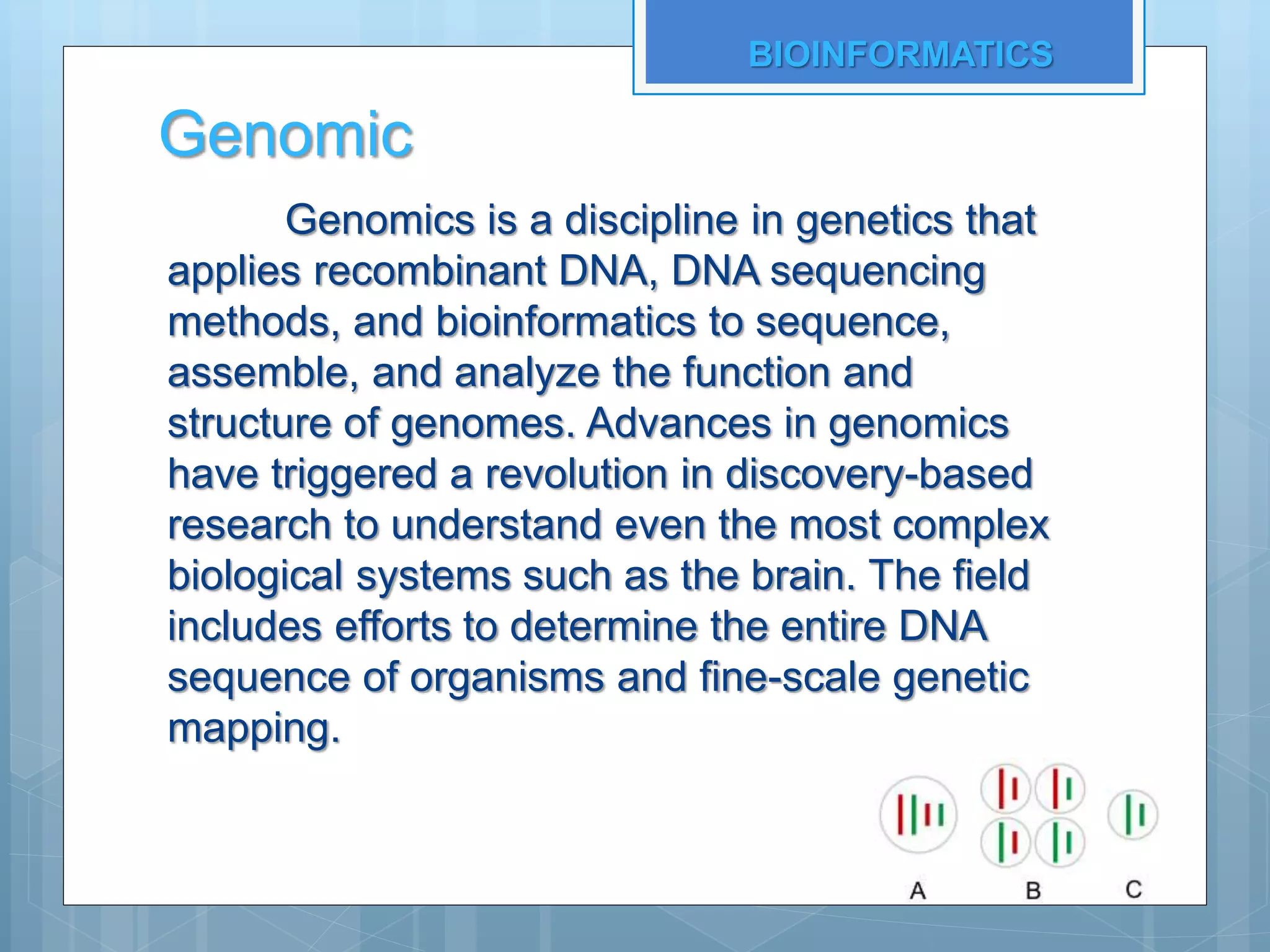 BIOINFORMATICS

Genomic

Genomics is a discipline in genetics that applies recombinant DNA, DNA sequencing methods, and bioinformatics to sequence, assemble, and analyze the function and structure of genomes. Advances in genomics have triggered a revolution in discovery-based research to understand even the most complex biological systems such as the brain. The field includes efforts to determine the entire DNA sequence of organisms and fine-scale genetic mapping.

A B C